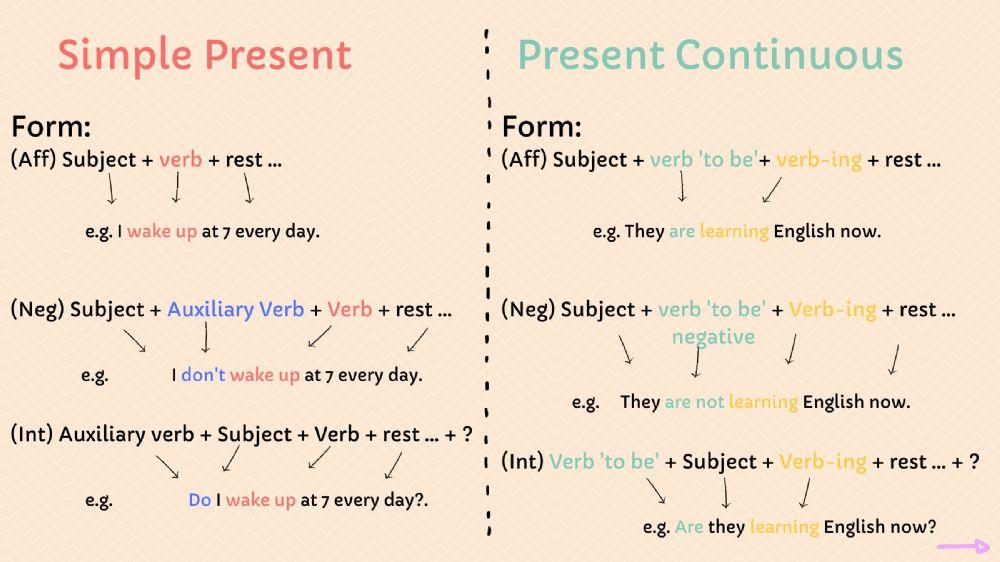 Simple Present

Form:
(Aff) Subject + verb + rest ...

e.g. I wake up at 7 every day.

(Neg) Subject + Auxiliary Verb + Verb + rest ...

e.g. I don't wake up at 7 every day.

(Int) Auxiliary verb + Subject + Verb + rest ... + ?

e.g. Do I wake up at 7 every day?.

Present Continuous

Form:
(Aff) Subject + verb 'to be'+ verb-ing + rest ...

e.g. They are learning English now.

(Neg) Subject + verb 'to be' + Verb-ing + rest ...
negative

e.g. They are not learning English now.

(Int) Verb 'to be' + Subject + Verb-ing + rest ... + ?

e.g. Are they learning English now?